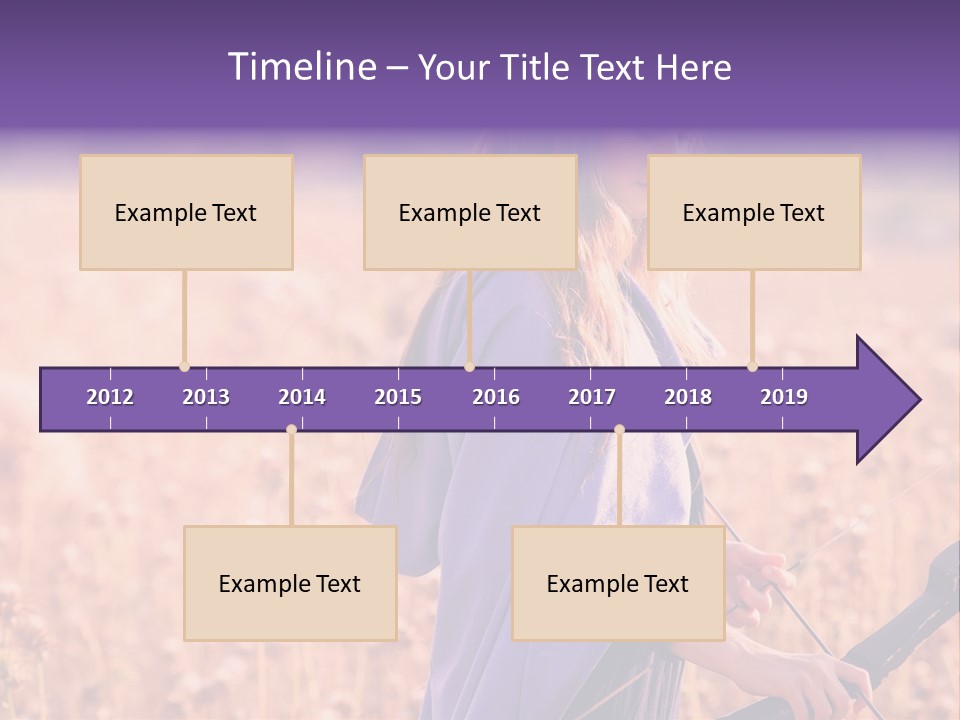 Timeline – Your Title Text Here

Example Text

Example Text

Example Text

2012
2013
2014
2015
2016
2017
2018
2019

Example Text

Example Text